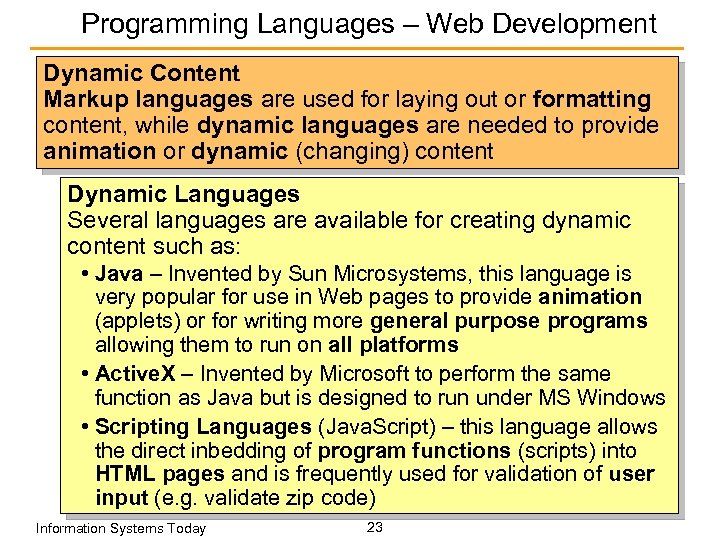 Programming Languages – Web Development

Dynamic Content
Markup languages are used for laying out or formatting content, while dynamic languages are needed to provide animation or dynamic (changing) content

Dynamic Languages
Several languages are available for creating dynamic content such as:

• Java – Invented by Sun Microsystems, this language is very popular for use in Web pages to provide animation (applets) or for writing more general purpose programs allowing them to run on all platforms
• ActiveX – Invented by Microsoft to perform the same function as Java but is designed to run under MS Windows
• Scripting Languages (JavaScript) – this language allows the direct inbedding of program functions (scripts) into HTML pages and is frequently used for validation of user input (e.g. validate zip code)

Information Systems Today

23